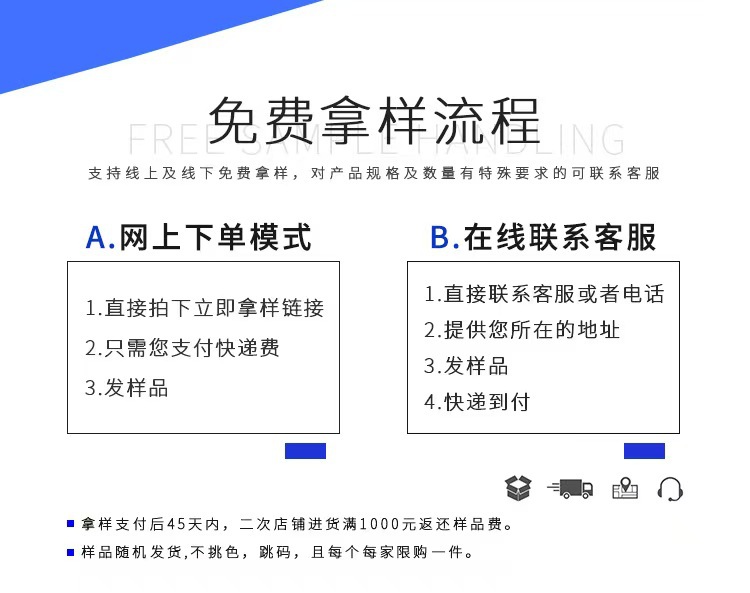 免费拿样流程

FREE SAMPLE HANDLING

支持线上及线下免费拿样，对产品规格及数量有特殊要求的可联系客服

A.网上下单模式

1.直接拍下立即拿样链接
2.只需您支付快递费
3.发样品

B.在线联系客服

1.直接联系客服或者电话
2.提供您所在的地址
3.发样品
4.快递到付

拿样支付后45天内，二次店铺进货满1000元返还样品费。

样品随机发货,不挑色，跳码，且每个每家限购一件。